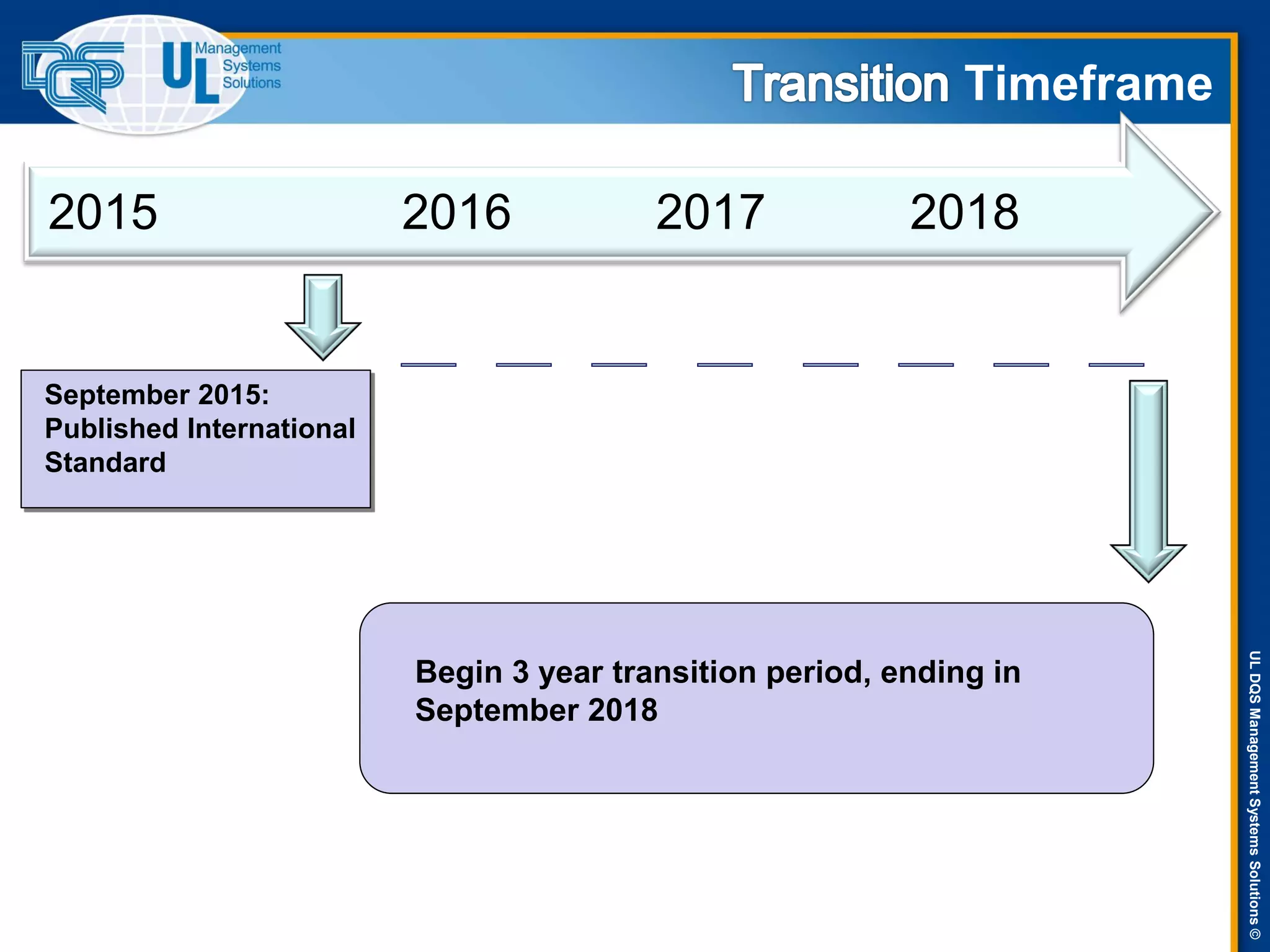 DQS UL Management Systems Solutions

Transition Timeframe

2015 2016 2017 2018

September 2015: Published International Standard

Begin 3 year transition period, ending in September 2018

UL DQS Management Systems Solutions ©